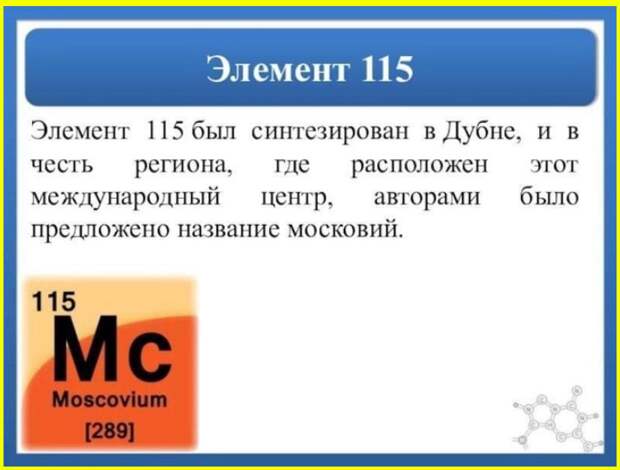 Элемент 115

Элемент 115 был синтезирован в Дубне, и в честь региона, где расположен этот международный центр, авторами было предложено название московий.

115
Mc
Moscovium
[289]